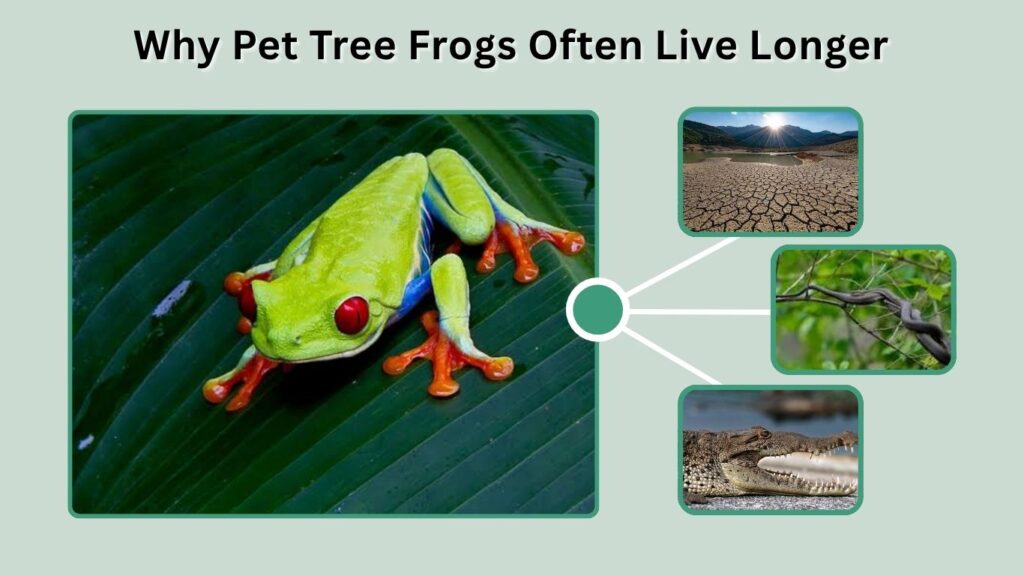 Why Pet Tree Frogs Often Live Longer